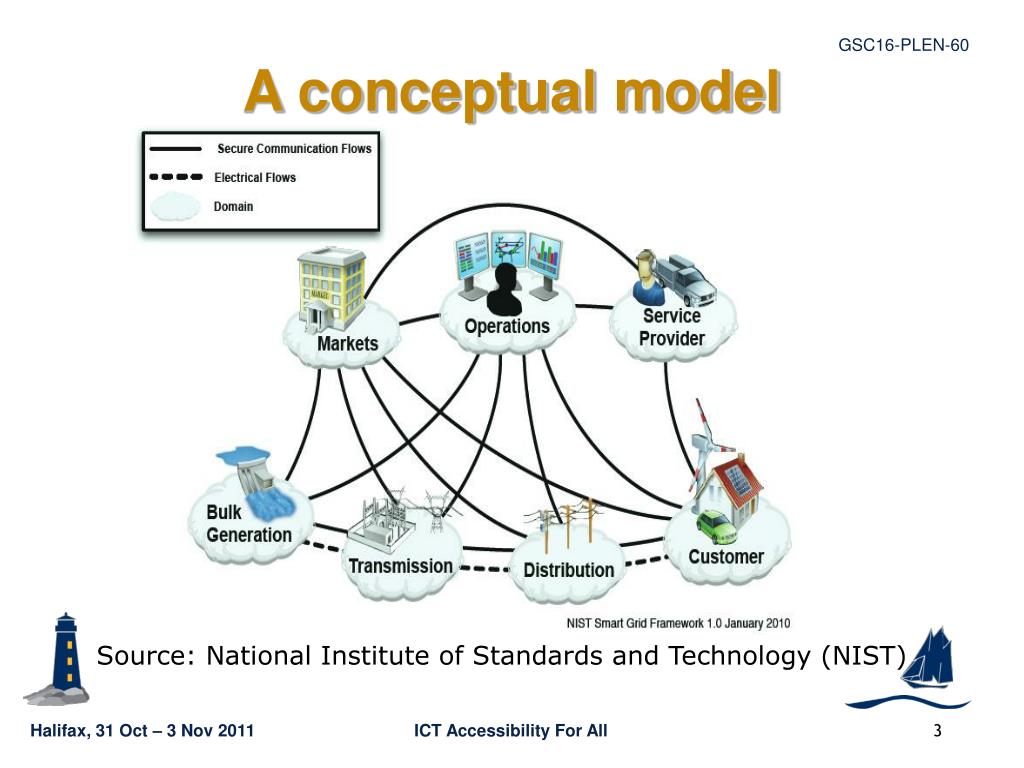 GSC16-PLEN-60

A conceptual model

Secure Communication Flows
Electrical Flows
Domain

Markets
Operations
Service Provider
Bulk Generation
Transmission
Distribution
Customer

NIST Smart Grid Framework 1.0 January 2010

Source: National Institute of Standards and Technology (NIST)

Halifax, 31 Oct – 3 Nov 2011
ICT Accessibility For All
3